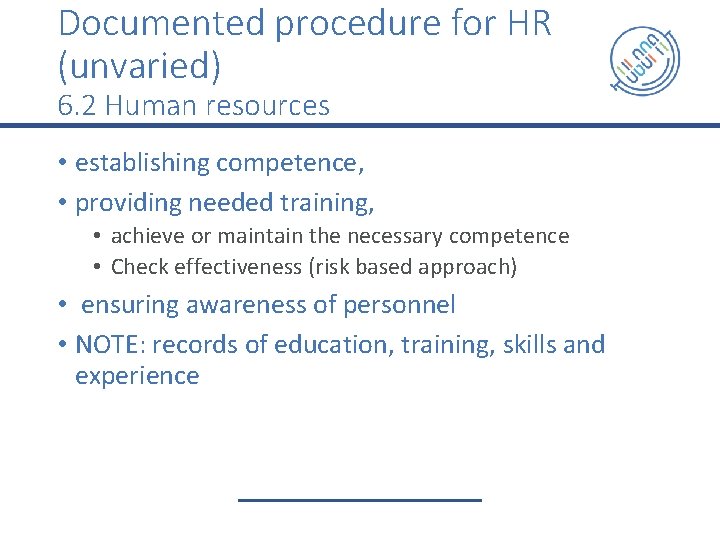 Documented procedure for HR (unvaried)
6.2 Human resources

• establishing competence,
• providing needed training,
• achieve or maintain the necessary competence
• Check effectiveness (risk based approach)
• ensuring awareness of personnel
• NOTE: records of education, training, skills and experience